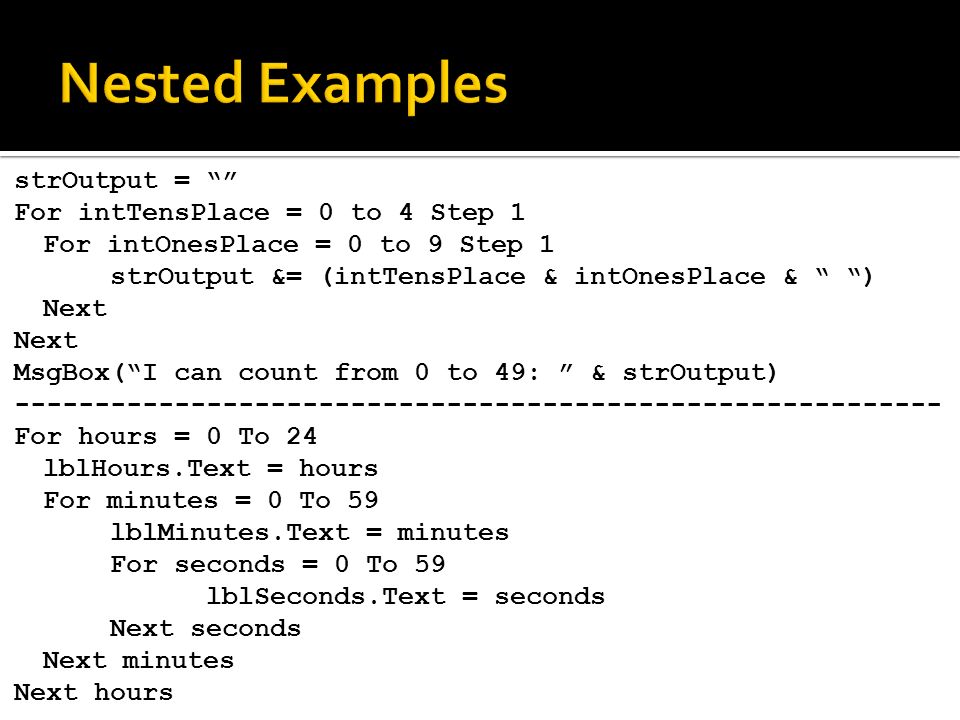 Nested Examples

strOutput = “”
For intTensPlace = 0 to 4 Step 1
  For intOnesPlace = 0 to 9 Step 1
      strOutput &= (intTensPlace & intOnesPlace & “ “)
  Next
Next
MsgBox(“I can count from 0 to 49: ” & strOutput)
----------------------------------------------------------
For hours = 0 To 24
  lblHours.Text = hours
  For minutes = 0 To 59
      lblMinutes.Text = minutes
      For seconds = 0 To 59
          lblSeconds.Text = seconds
      Next seconds
  Next minutes
Next hours